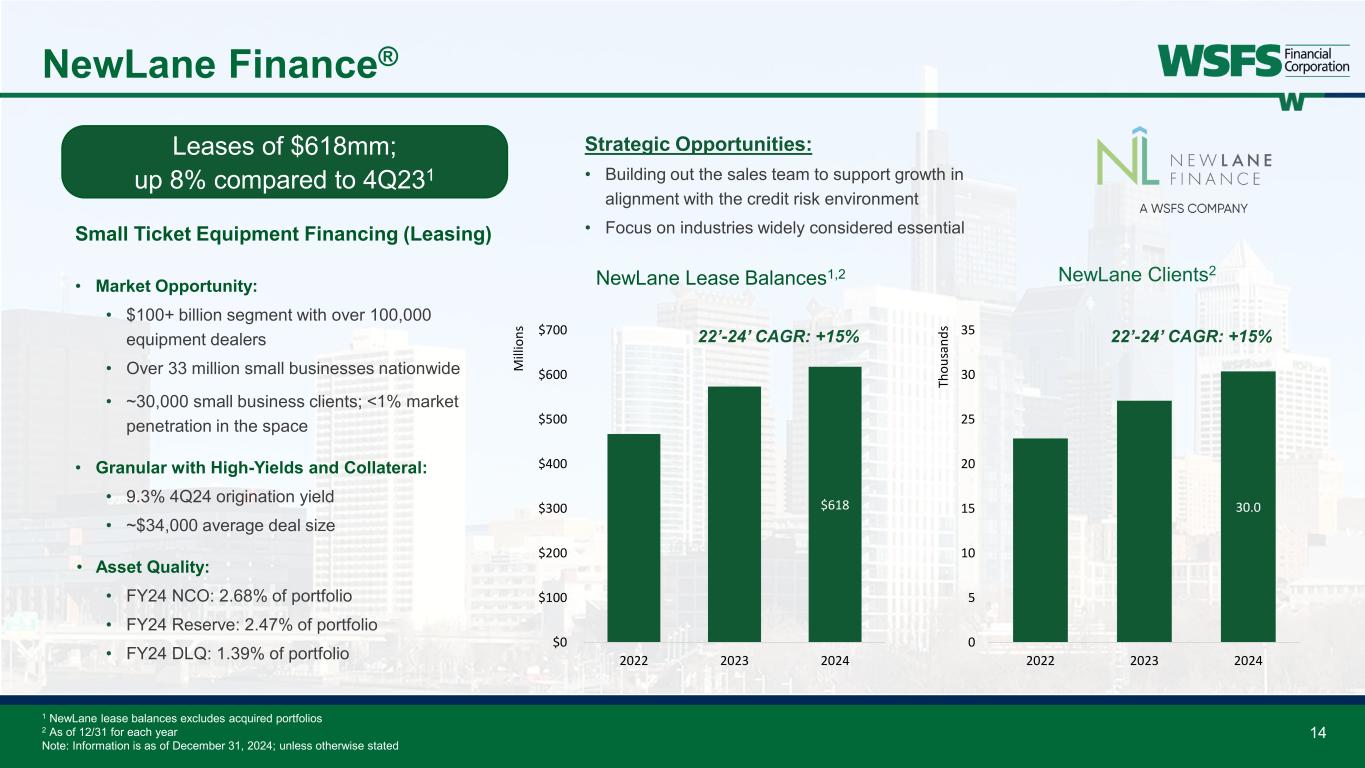 NewLane Finance®

WSFS Financial Corporation

Leases of $618mm; up 8% compared to 4Q23$^1$

Small Ticket Equipment Financing (Leasing)

• Market Opportunity:
• $100+ billion segment with over 100,000 equipment dealers
• Over 33 million small businesses nationwide
• ~30,000 small business clients; <1% market penetration in the space

• Granular with High-Yields and Collateral:
• 9.3% 4Q24 origination yield
• ~$34,000 average deal size

• Asset Quality:
• FY24 NCO: 2.68% of portfolio
• FY24 Reserve: 2.47% of portfolio
• FY24 DLQ: 1.39% of portfolio

Strategic Opportunities:
• Building out the sales team to support growth in alignment with the credit risk environment
• Focus on industries widely considered essential

NL NEWLANE FINANCE
A WSFS COMPANY

NewLane Lease Balances$^{1,2}$

22'-24' CAGR: +15%

Millions

$700
$600
$500
$400
$300
$200
$100
$0

$618

2022 2023 2024

NewLane Clients$^2$

22'-24' CAGR: +15%

Thousands

35
30
25
20
15
10
5
0

30.0

2022 2023 2024

$^1$ NewLane lease balances excludes acquired portfolios
$^2$ As of 12/31 for each year
Note: Information is as of December 31, 2024; unless otherwise stated

14